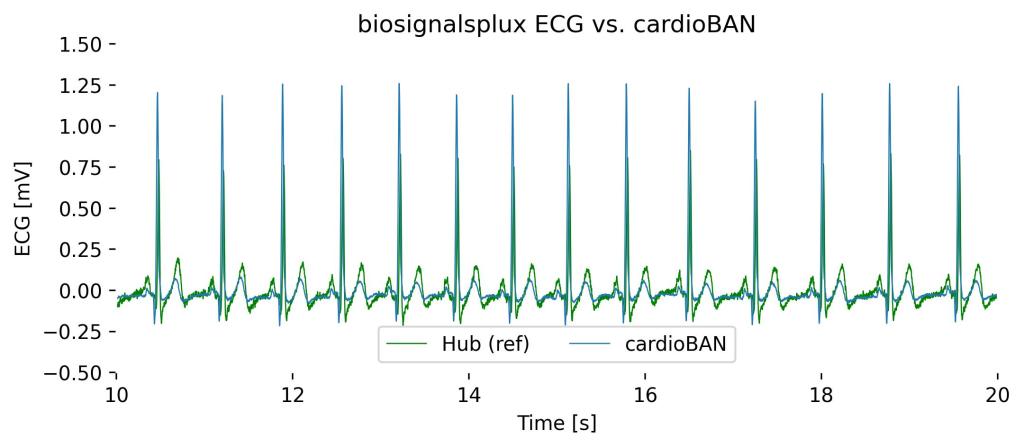 biosignalsplux ECG vs. cardioBAN

1.50
1.25
1.00
0.75
0.50
0.25
0.00
−0.25
−0.50

ECG [mV]

Hub (ref)
cardioBAN

10
12
14
16
18
20

Time [s]